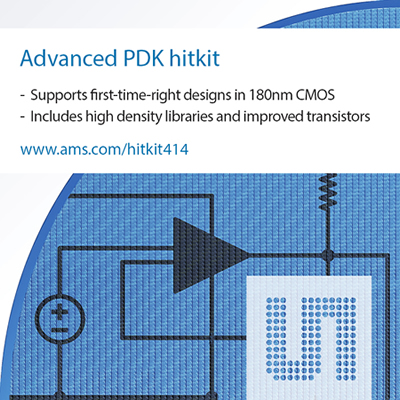 Advanced PDK hitkit

- Supports first-time-right designs in 180nm CMOS
- Includes high density libraries and improved transistors

www.ams.com/hitkit414